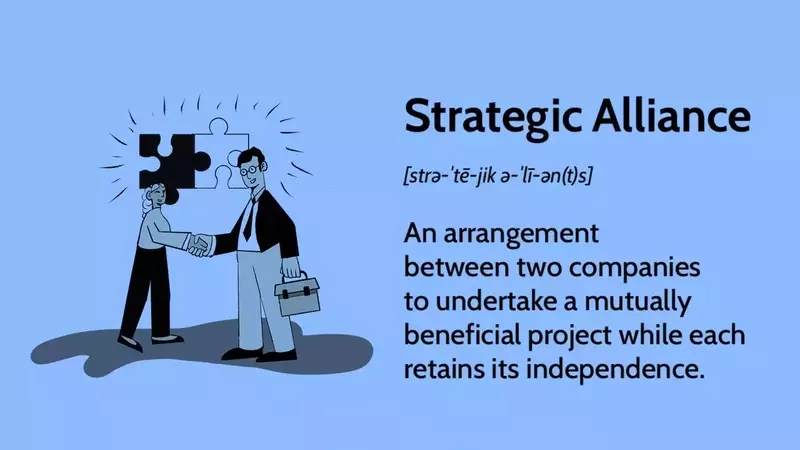 Strategic Alliance

[strə-ˈtē-jik ə-ˈlī-ən(t)s]

An arrangement between two companies to undertake a mutually beneficial project while each retains its independence.